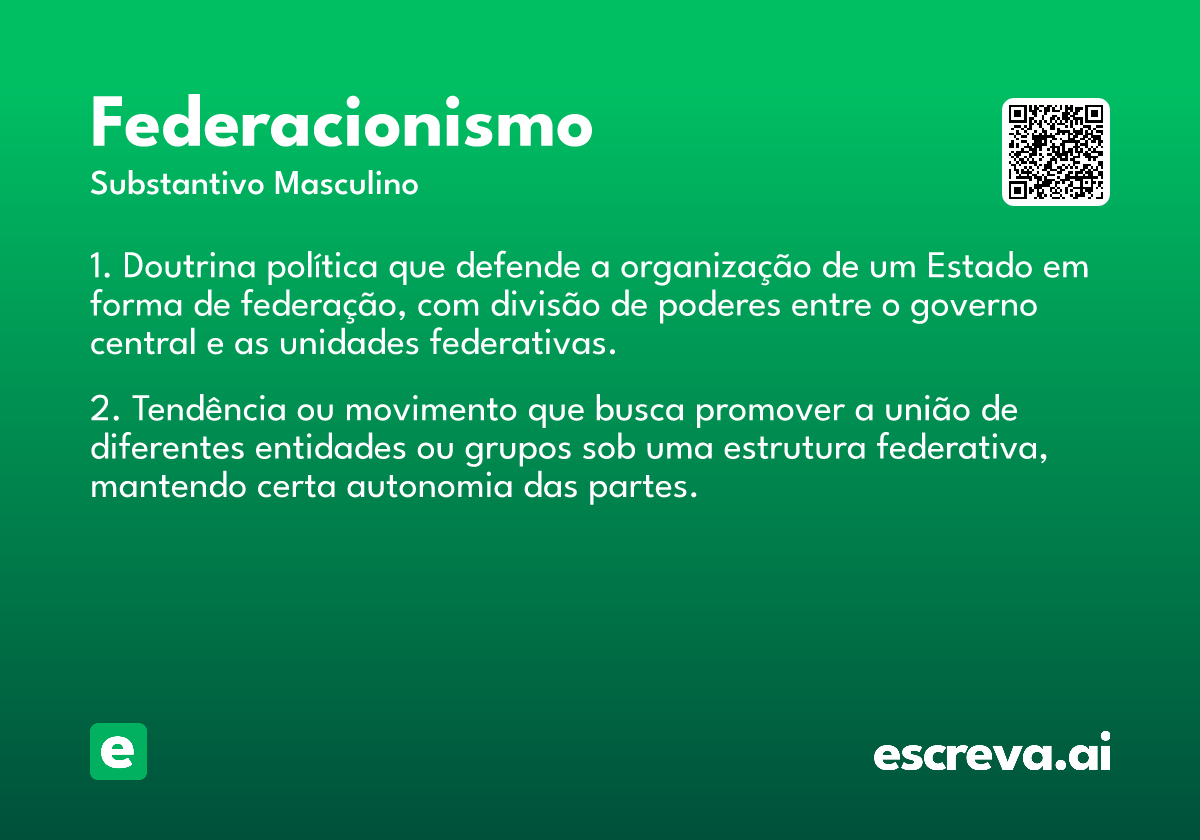 Federacionismo
Substantivo Masculino

1. Doutrina política que defende a organização de um Estado em forma de federação, com divisão de poderes entre o governo central e as unidades federativas.

2. Tendência ou movimento que busca promover a união de diferentes entidades ou grupos sob uma estrutura federativa, mantendo certa autonomia das partes.

e

escreva.ai